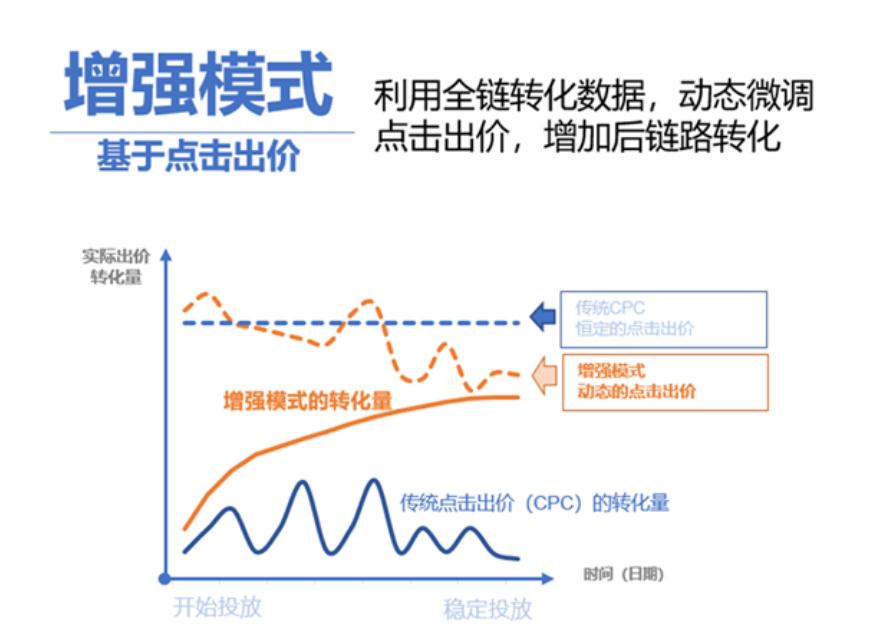 增强模式

基于点击出价

利用全链转化数据，动态微调点击出价，增加后链路转化

实际出价
转化量

传统CPC
恒定的点击出价

增强模式
动态的点击出价

增强模式的转化量

传统点击出价（CPC）的转化量

时间（日期）

开始投放

稳定投放